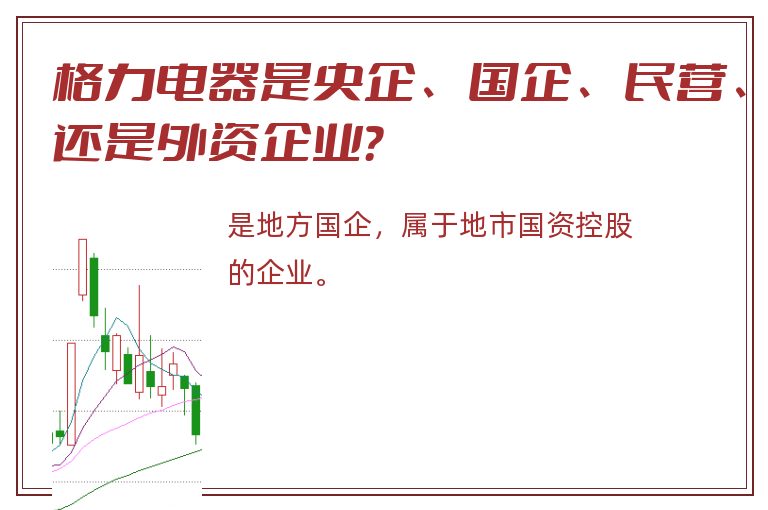 格力电器是央企、国企、民营、还是外资企业?

是地方国企，属于地市国资控股的企业。